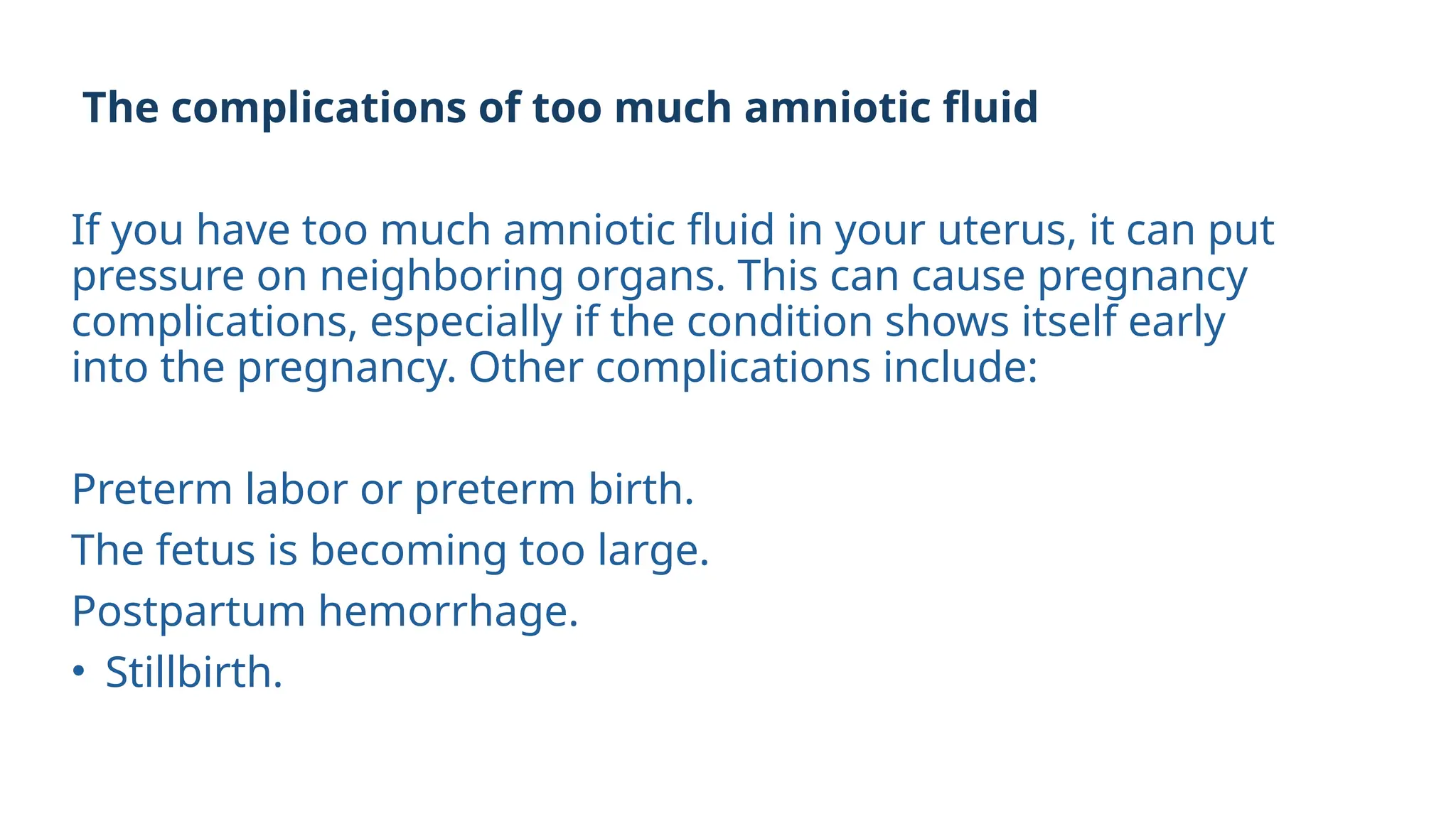 The complications of too much amniotic fluid

If you have too much amniotic fluid in your uterus, it can put pressure on neighboring organs. This can cause pregnancy complications, especially if the condition shows itself early into the pregnancy. Other complications include:

Preterm labor or preterm birth.

The fetus is becoming too large.

Postpartum hemorrhage.

• Stillbirth.